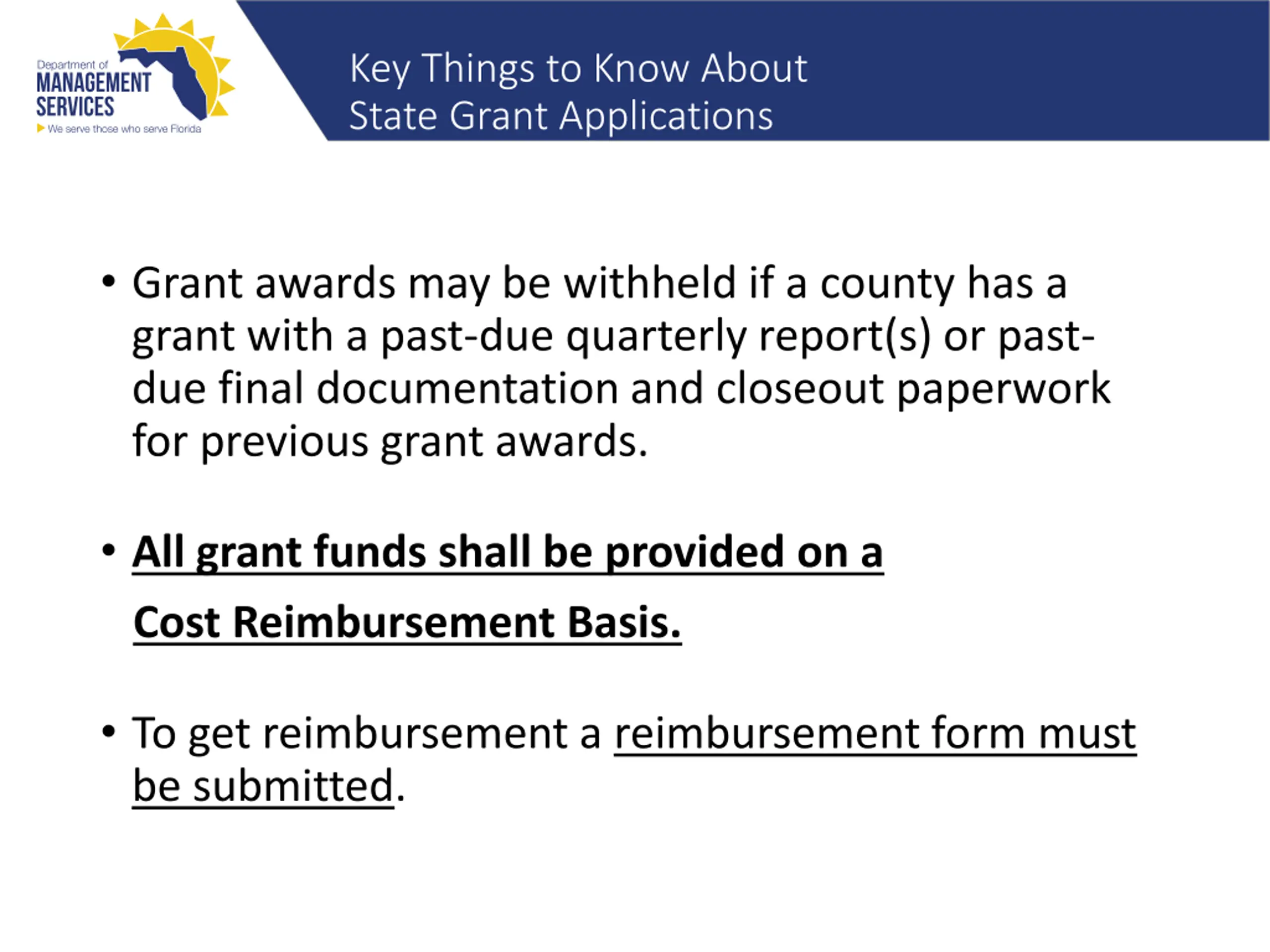 Department of
MANAGEMENT
SERVICES
We serve those who serve Florida

Key Things to Know About
State Grant Applications

• Grant awards may be withheld if a county has a grant with a past-due quarterly report(s) or past-due final documentation and closeout paperwork for previous grant awards.

• All grant funds shall be provided on a Cost Reimbursement Basis.

• To get reimbursement a reimbursement form must be submitted.